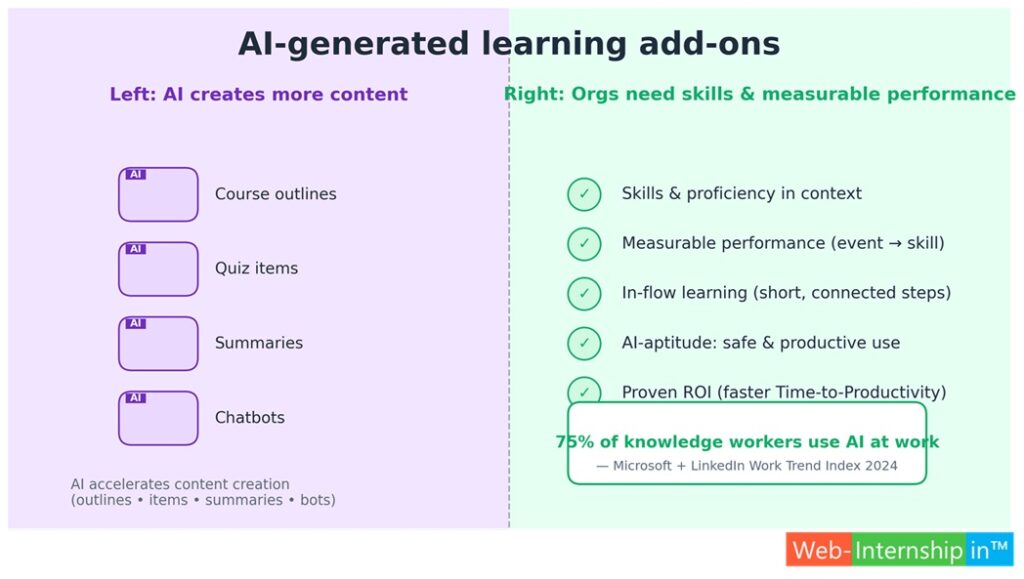 AI-generated learning add-ons

Left: AI creates more content

AI Course outlines

AI Quiz items

AI Summaries

AI Chatbots

AI accelerates content creation (outlines • items • summaries • bots)

Right: Orgs need skills & measurable performance

✓ Skills & proficiency in context

✓ Measurable performance (event → skill)

✓ In-flow learning (short, connected steps)

✓ AI-aptitude: safe & productive use

✓ Proven ROI (faster Time-to-Productivity)

75% of knowledge workers use AI at work
— Microsoft + LinkedIn Work Trend Index 2024

Web-Internship in™